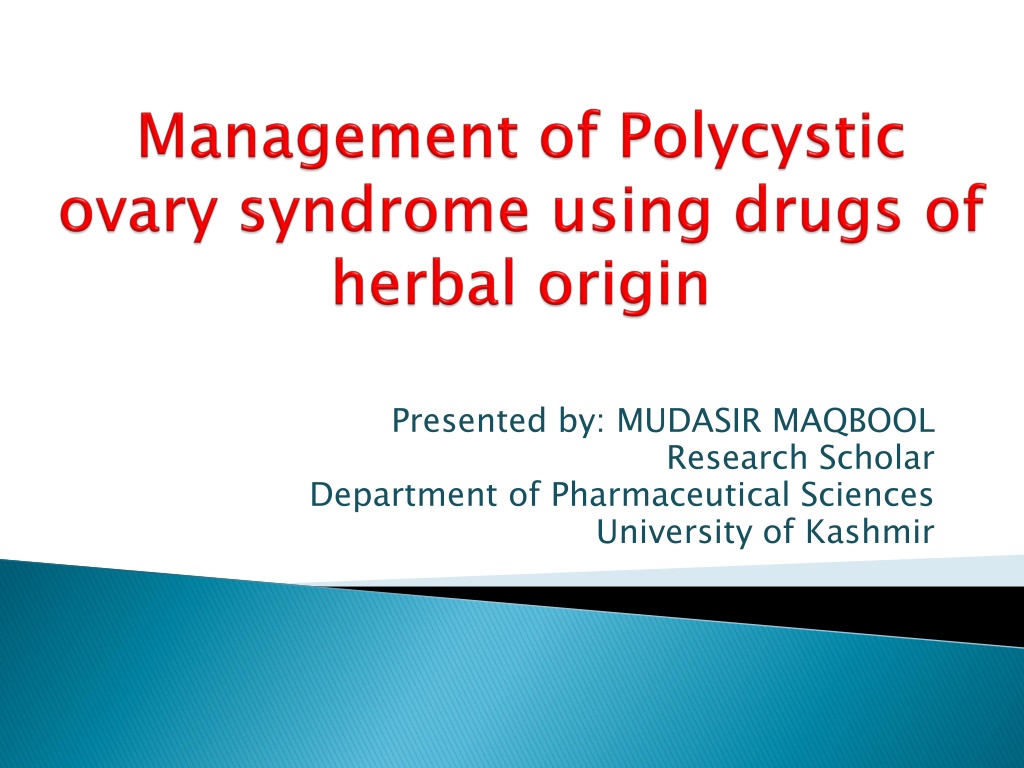 Management of Polycystic ovary syndrome using drugs of herbal origin

Presented by: MUDASIR MAQBOOL
Research Scholar
Department of Pharmaceutical Sciences
University of Kashmir